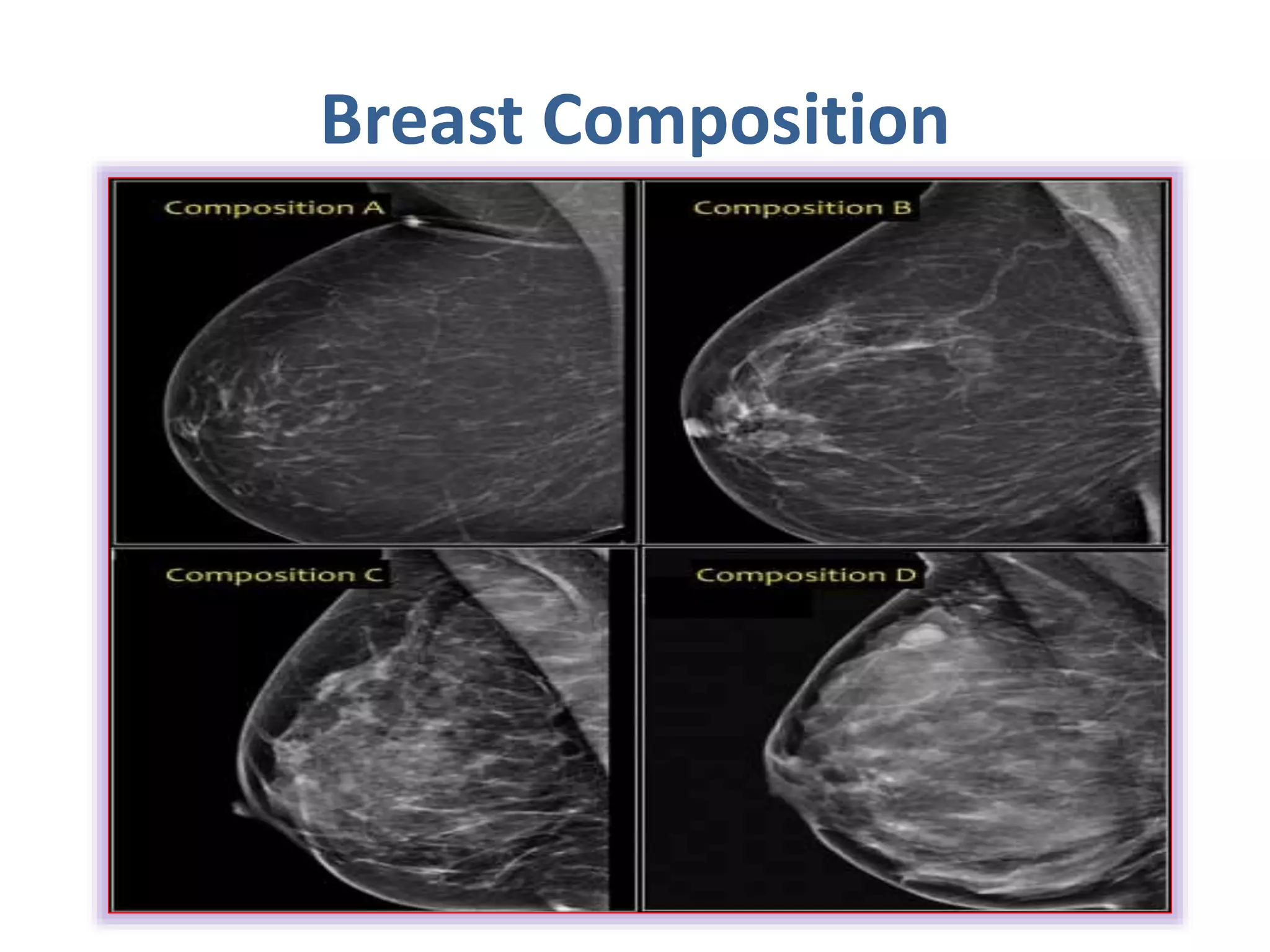 Breast Composition

Composition A

Composition B

Composition C

Composition D